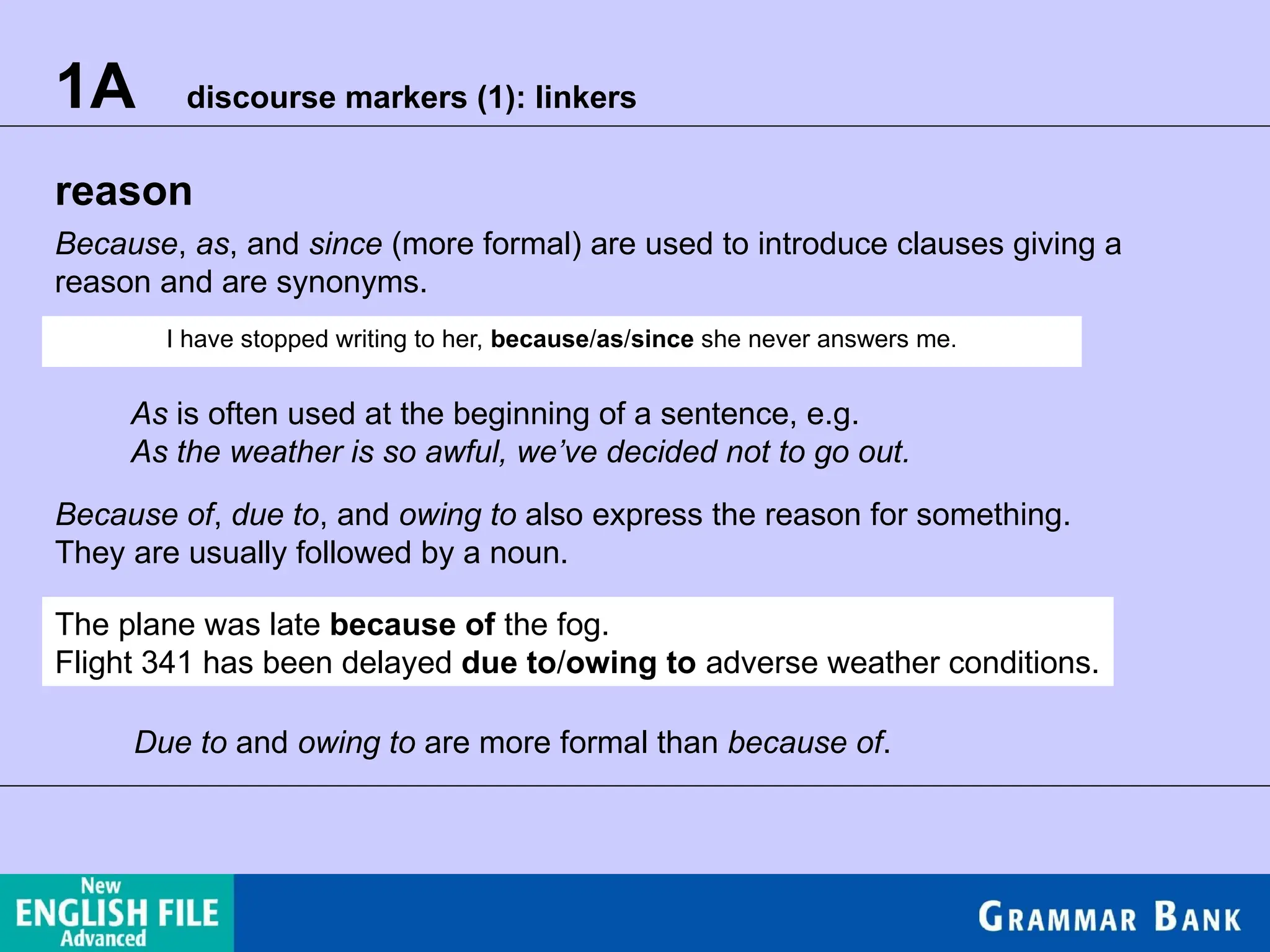 1A discourse markers (1): linkers

reason

Because, as, and since (more formal) are used to introduce clauses giving a reason and are synonyms.

I have stopped writing to her, because/as/since she never answers me.

As is often used at the beginning of a sentence, e.g.
As the weather is so awful, we've decided not to go out.

Because of, due to, and owing to also express the reason for something. They are usually followed by a noun.

The plane was late because of the fog.
Flight 341 has been delayed due to/owing to adverse weather conditions.

Due to and owing to are more formal than because of.

New ENGLISH FILE Advanced

GRAMMAR BANK